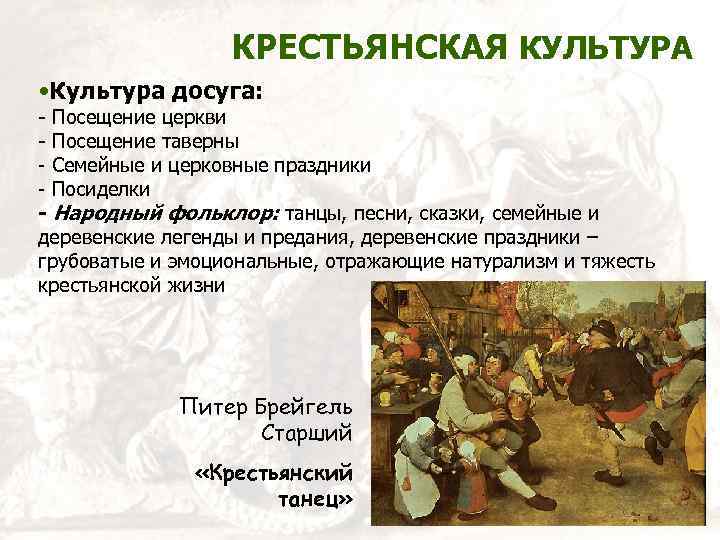 КРЕСТЬЯНСКАЯ КУЛЬТУРА

•Культура досуга:
- Посещение церкви
- Посещение таверны
- Семейные и церковные праздники
- Посиделки
- Народный фольклор: танцы, песни, сказки, семейные и деревенские легенды и предания, деревенские праздники – грубоватые и эмоциональные, отражающие натурализм и тяжесть крестьянской жизни

Питер Брейгель Старший

«Крестьянский танец»